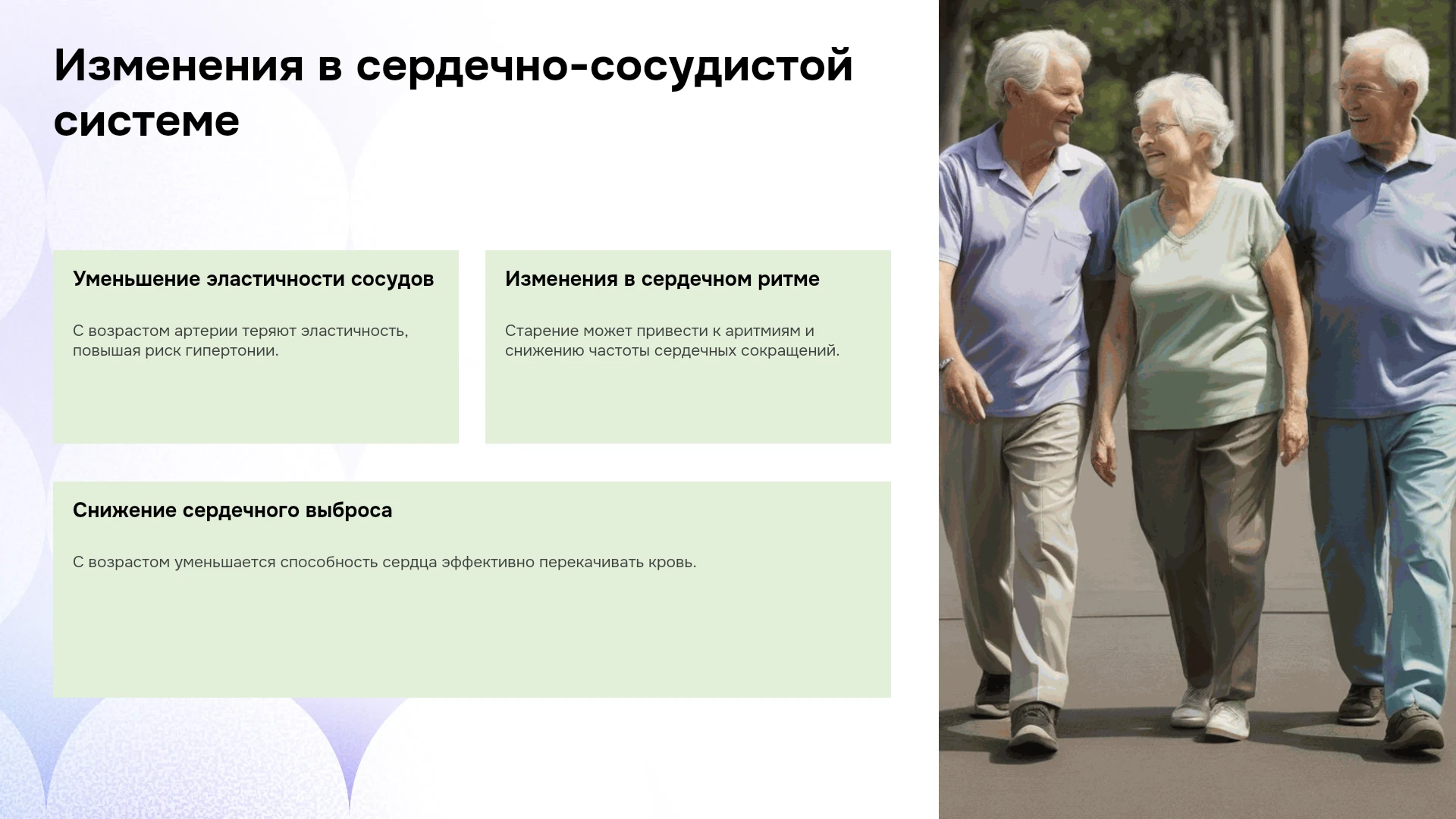 Изменения в сердечно-сосудистой системе

Уменьшение эластичности сосудов

С возрастом артерии теряют эластичность, повышая риск гипертонии.

Изменения в сердечном ритме

Старение может привести к аритмиям и снижению частоты сердечных сокращений.

Снижение сердечного выброса

С возрастом уменьшается способность сердца эффективно перекачивать кровь.